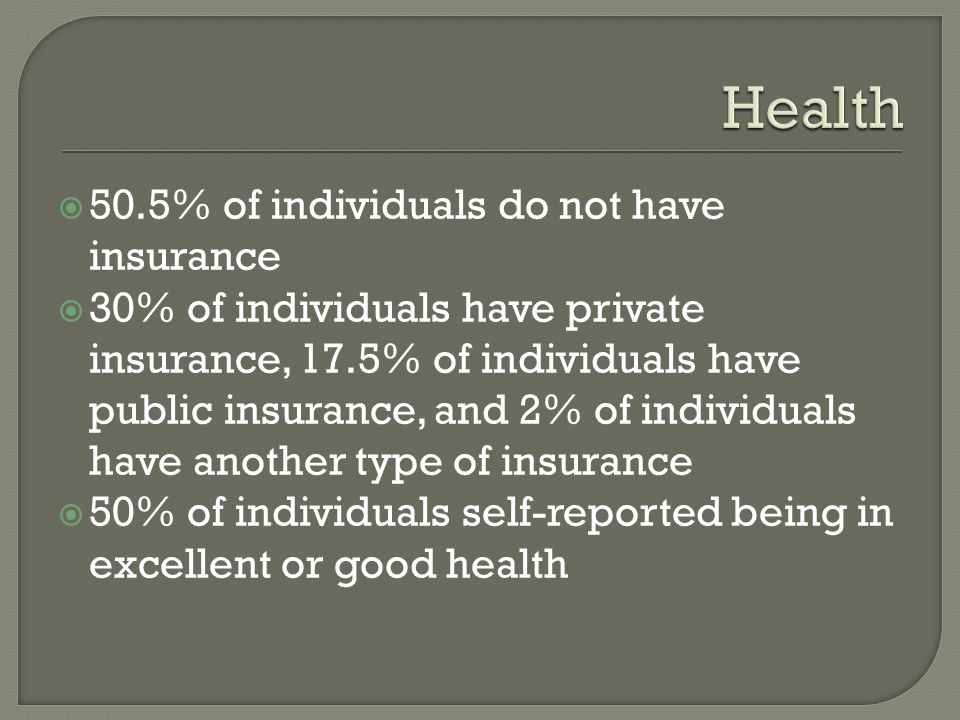 Health

50.5% of individuals do not have insurance

30% of individuals have private insurance, 17.5% of individuals have public insurance, and 2% of individuals have another type of insurance

50% of individuals self-reported being in excellent or good health